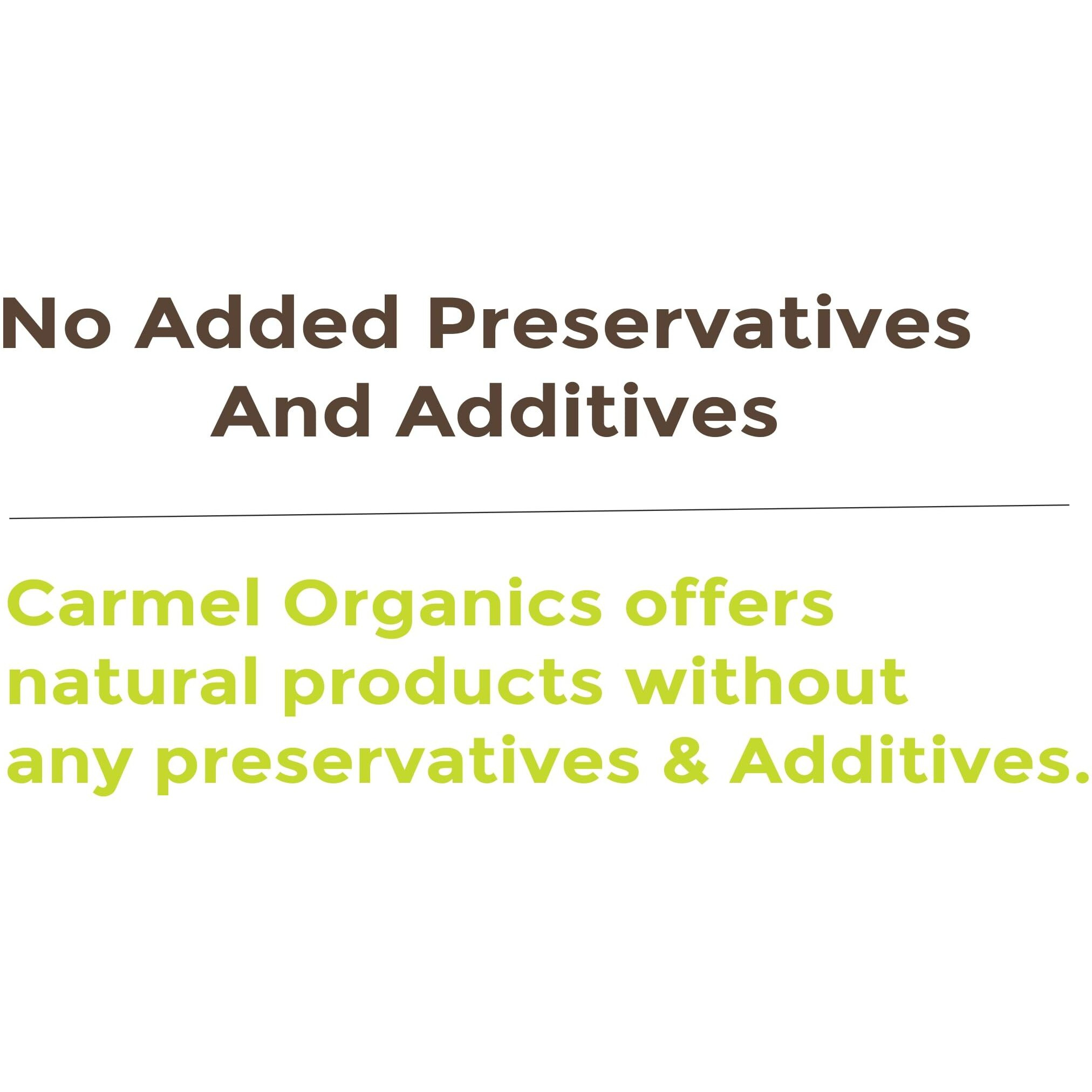 No Added Preservatives And Additives

Carmel Organics offers natural products without any preservatives & Additives.